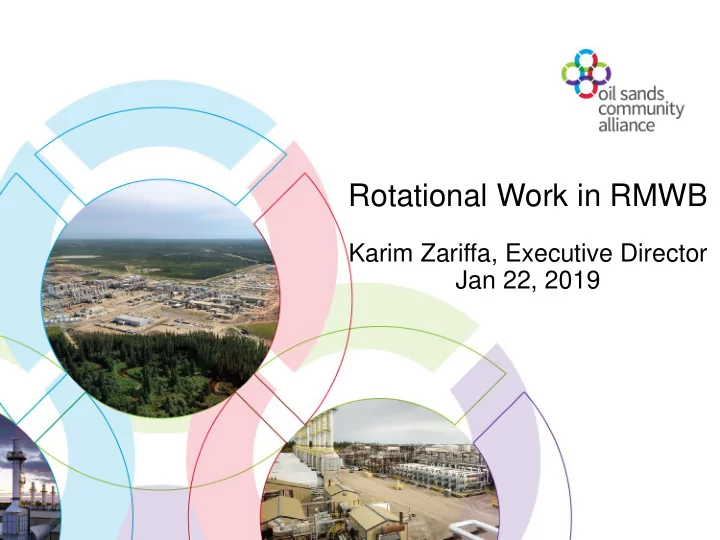 oil sands community alliance

Rotational Work in RMWB

Karim Zariffa, Executive Director
Jan 22, 2019